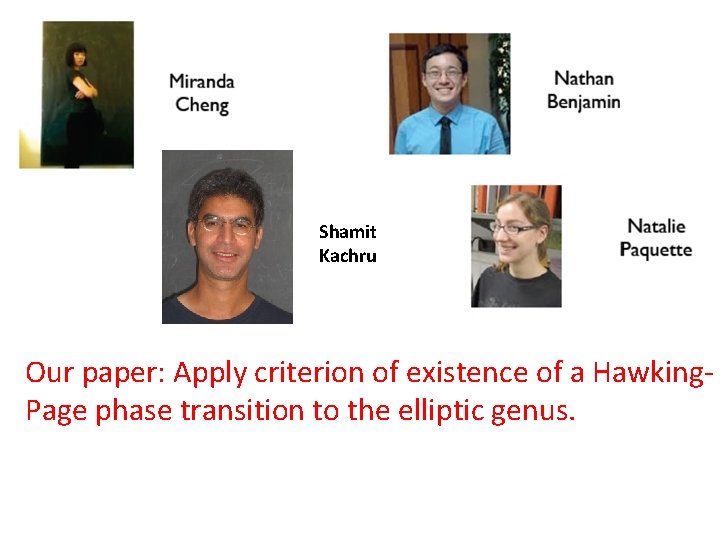 Miranda Cheng

Nathan Benjamin

Shamit Kachru

Natalie Paquette

Our paper: Apply criterion of existence of a Hawking-Page phase transition to the elliptic genus.